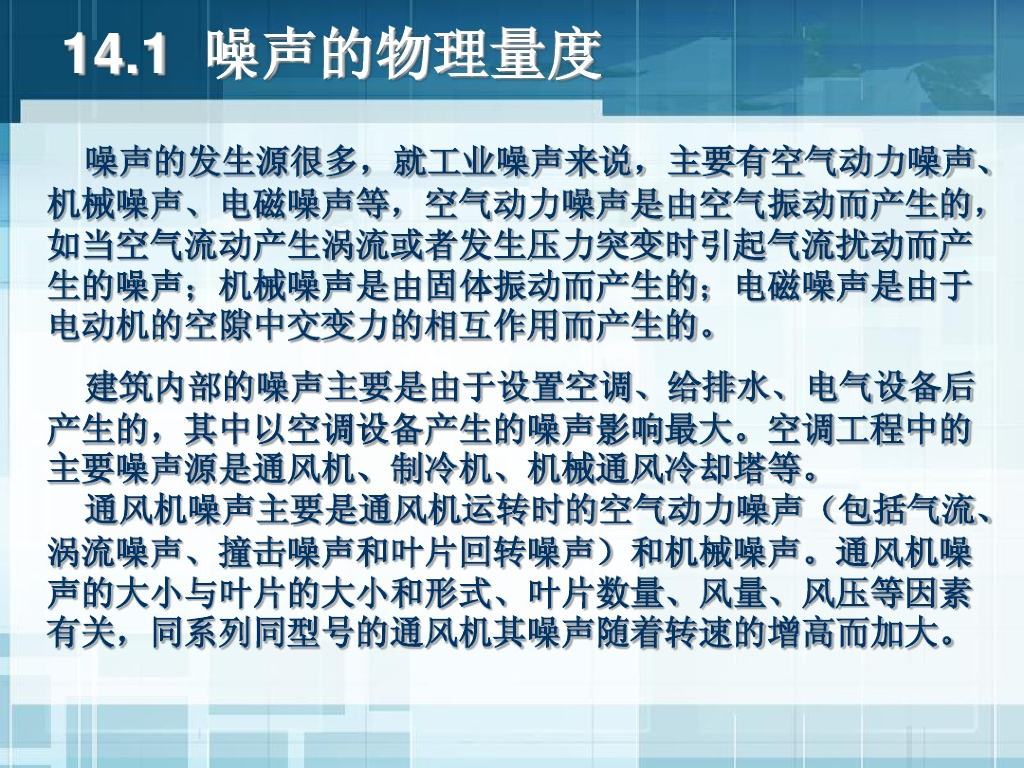 14.1 噪声的物理量度

噪声的发生源很多，就工业噪声来说，主要有空气动力噪声、机械噪声、电磁噪声等，空气动力噪声是由空气振动而产生的，如当空气流动产生涡流或者发生压力突变时引起气流扰动而产生的噪声；机械噪声是由固体振动而产生的；电磁噪声是由于电动机的空隙中交变力的相互作用而产生的。

建筑内部的噪声主要是由于设置空调、给排水、电气设备后产生的，其中以空调设备产生的噪声影响最大。空调工程中的主要噪声源是通风机、制冷机、机械通风冷却塔等。

通风机噪声主要是通风机运转时的空气动力噪声（包括气流、涡流噪声、撞击噪声和叶片回转噪声）和机械噪声。通风机噪声的大小与叶片的大小和形式、叶片数量、风量、风压等因素有关，同系列同型号的通风机其噪声随着转速的增高而加大。